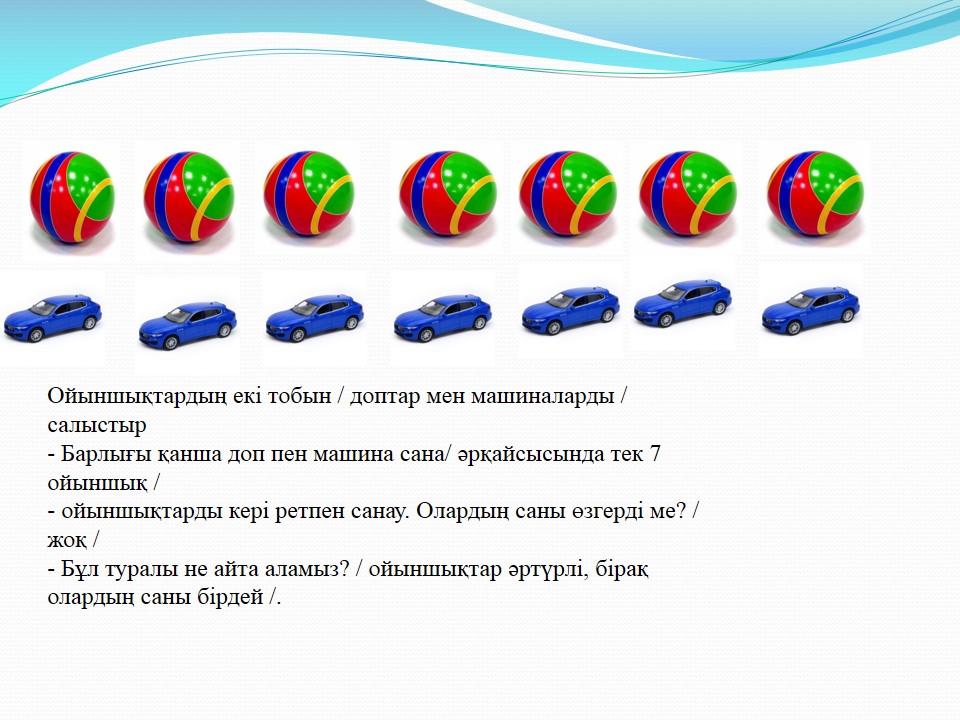 Ойыншықтардың екі тобын / доптар мен машиналарды / салыстыр
- Барлығы қанша доп пен машина сана/ әрқайсысында тек 7 ойыншық /
- ойыншықтарды кері ретпен санау. Олардың саны өзгерді ме? / жоқ /
- Бұл туралы не айта аламыз? / ойыншықтар әртүрлі, бірақ олардың саны бірдей /.